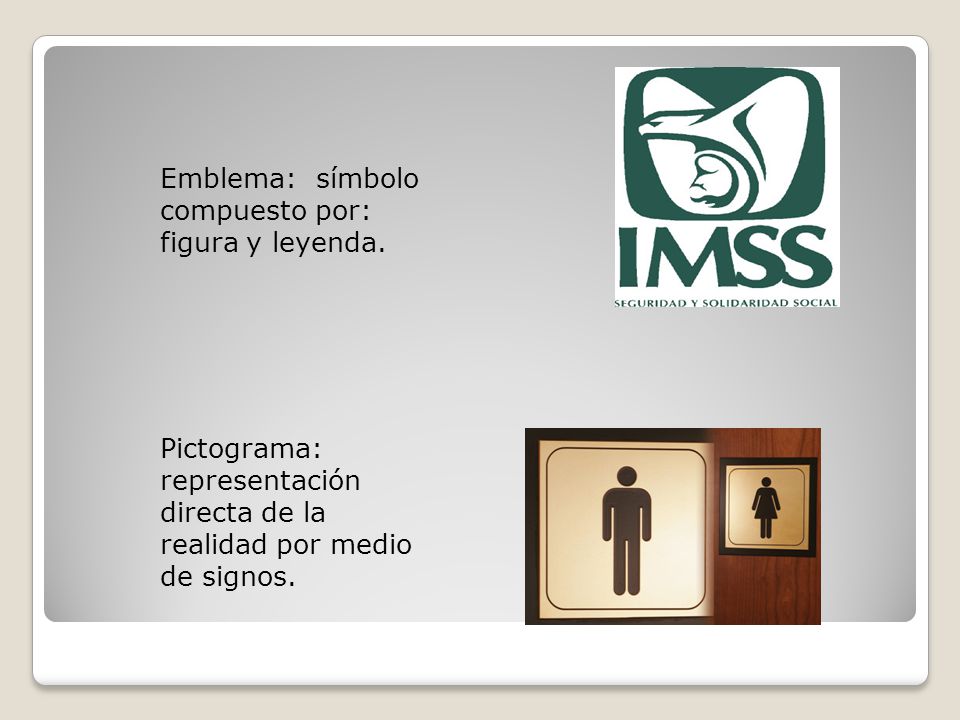 Emblema: símbolo compuesto por: figura y leyenda.

IMSS
SEGURIDAD Y SOLIDARIDAD SOCIAL

Pictograma: representación directa de la realidad por medio de signos.